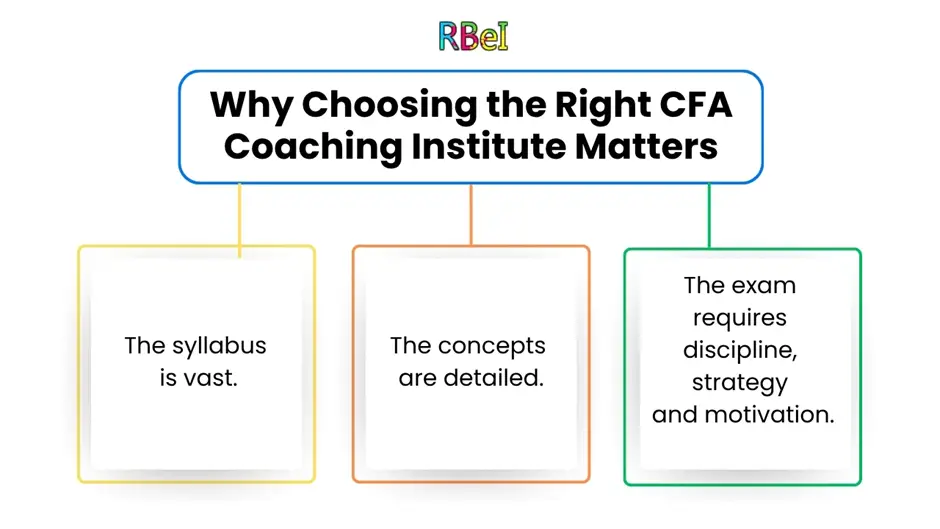 RBeI

Why Choosing the Right CFA Coaching Institute Matters

The syllabus is vast.

The concepts are detailed.

The exam requires discipline, strategy and motivation.